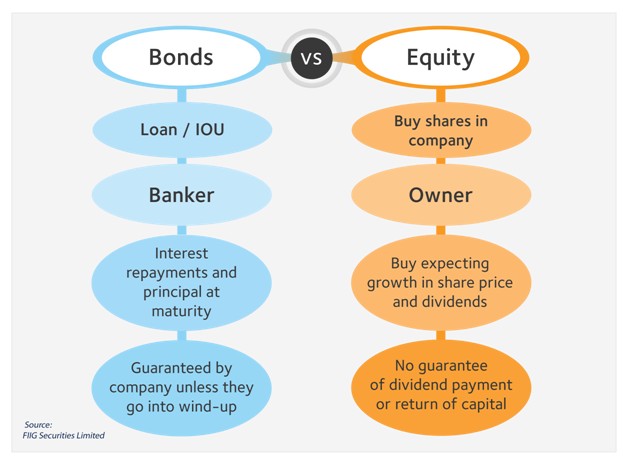 Bonds

VS

Equity

Loan / IOU

Banker

Interest repayments and principal at maturity

Guaranteed by company unless they go into wind-up

Buy shares in company

Owner

Buy expecting growth in share price and dividends

No guarantee of dividend payment or return of capital

Source:
FIIG Securities Limited